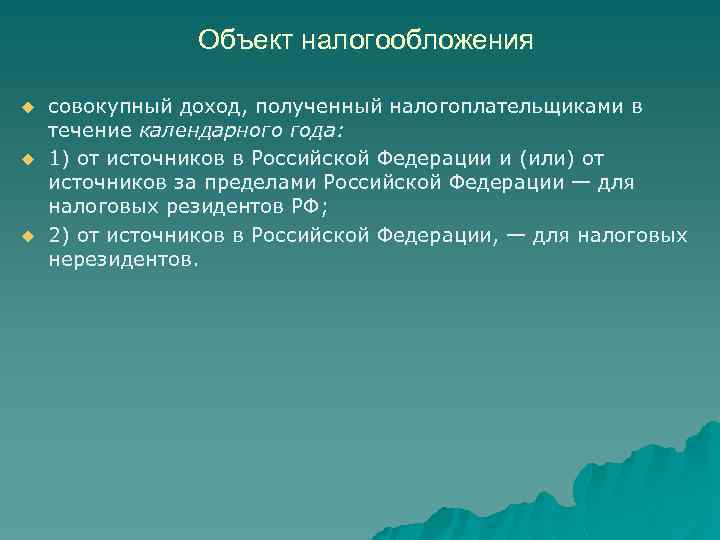 Объект налогообложения

совокупный доход, полученный налогоплательщиками в течение календарного года:

1) от источников в Российской Федерации и (или) от источников за пределами Российской Федерации — для налоговых резидентов РФ;

2) от источников в Российской Федерации, — для налоговых нерезидентов.